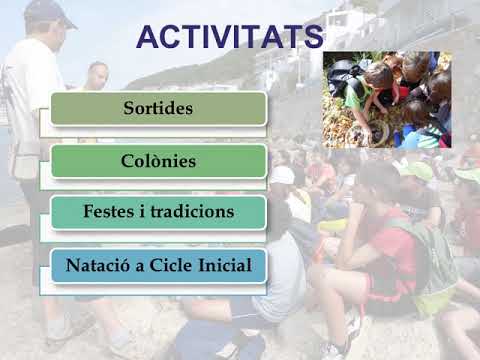 ACTIVITATS

Sortides

Colònies

Festes i tradicions

Natació a Cicle Inicial